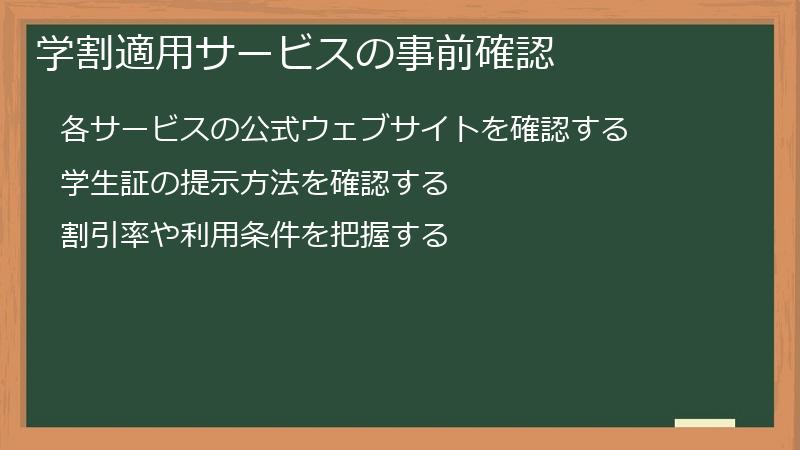 学割適用サービスの事前確認

各サービスの公式ウェブサイトを確認する

学生証の提示方法を確認する

割引率や利用条件を把握する